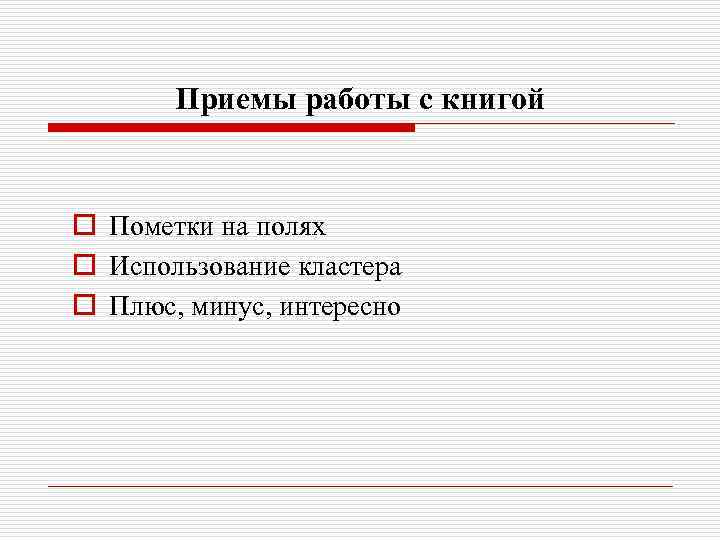 Приемы работы с книгой

Пометки на полях
Использование кластера
Плюс, минус, интересно